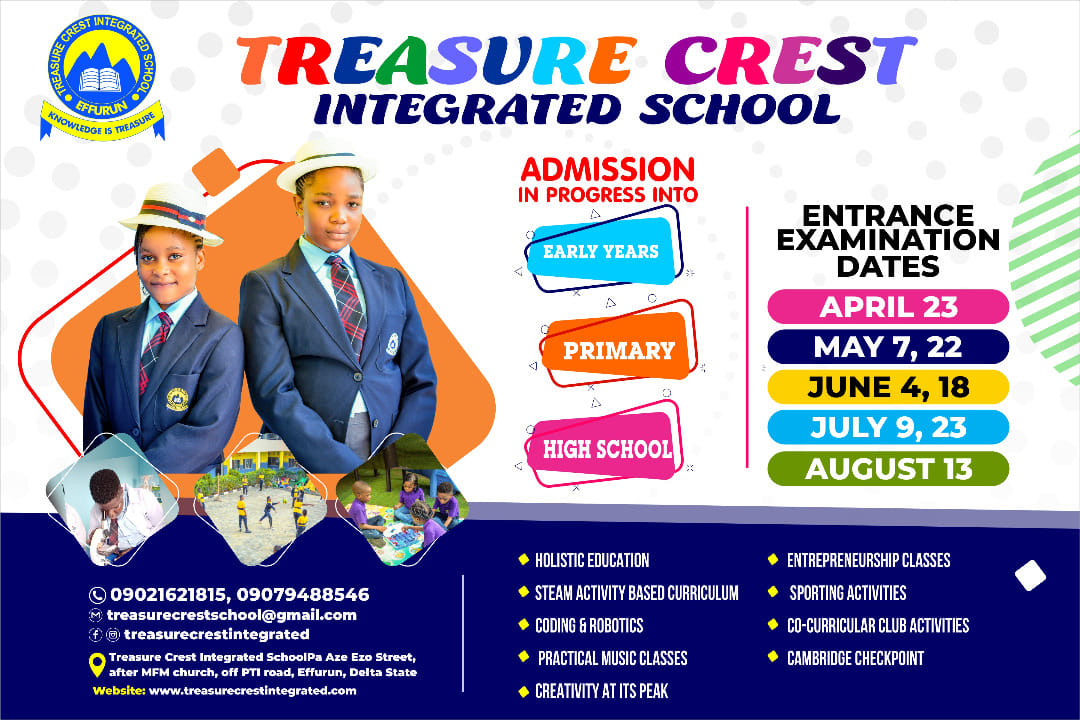 TREASURE CREST INTEGRATED SCHOOL
EFFURUN
KNOWLEDGE IS TREASURE

TREASURE CREST
INTEGRATED SCHOOL

ADMISSION
IN PROGRESS INTO

EARLY YEARS

PRIMARY

HIGH SCHOOL

ENTRANCE EXAMINATION DATES

APRIL 23
MAY 7, 22
JUNE 4, 18
JULY 9, 23
AUGUST 13

09021621815, 09079488546
treasurecrestschool@gmail.com
treasurecrestintegrated
Treasure Crest Integrated SchoolPa Aze Ezo Street, after MFM church, off PTI road, Effurun, Delta State
Website: www.treasurecrestintegrated.com

HOLISTIC EDUCATION
STEAM ACTIVITY BASED CURRICULUM
CODING & ROBOTICS
PRACTICAL MUSIC CLASSES
CREATIVITY AT ITS PEAK

ENTREPRENEURSHIP CLASSES
SPORTING ACTIVITIES
CO-CURRICULAR CLUB ACTIVITIES
CAMBRIDGE CHECKPOINT